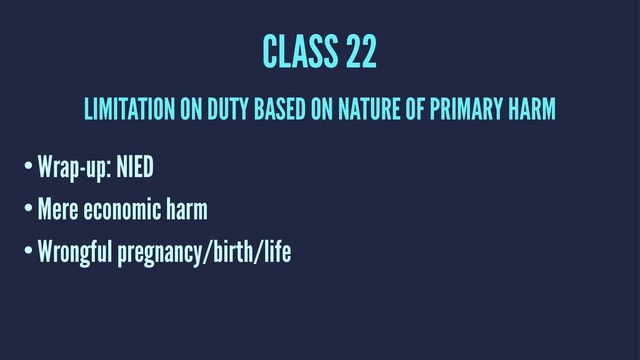 CLASS 22

LIMITATION ON DUTY BASED ON NATURE OF PRIMARY HARM

• Wrap-up: NIED
• Mere economic harm
• Wrongful pregnancy/birth/life